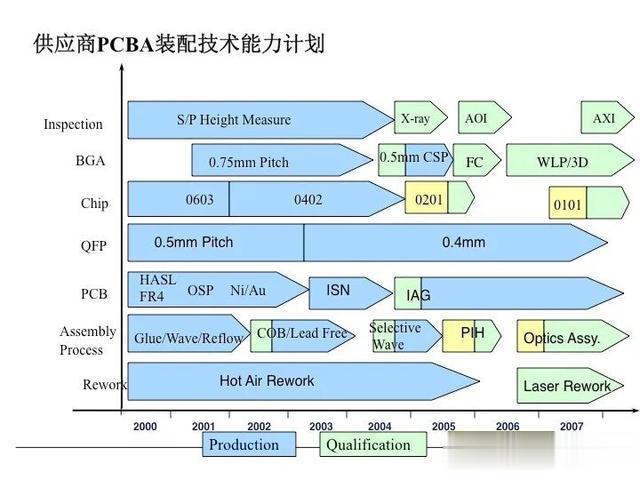 供应商PCBA装配技术能力计划

Inspection
S/P Height Measure
X-ray
AOI
AXI

BGA
0.75mm Pitch
0.5mm CSP
FC
WLP/3D

Chip
0603
0402
0201
0101

QFP
0.5mm Pitch
0.4mm

PCB
HASL FR4
OSP
Ni/Au
ISN
IAG

Assembly Process
Glue/Wave/Reflow
COB/Lead Free
Selective Wave
PIH
Optics Assy.

Rework
Hot Air Rework
Laser Rework

2000 2001 2002 2003 2004 2005 2006 2007

Production
Qualification